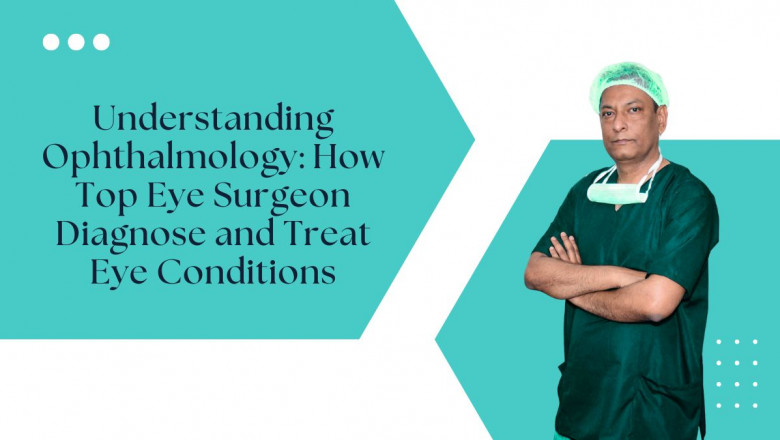 Understanding Ophthalmology: How Top Eye Surgeon Diagnose and Treat Eye Conditions